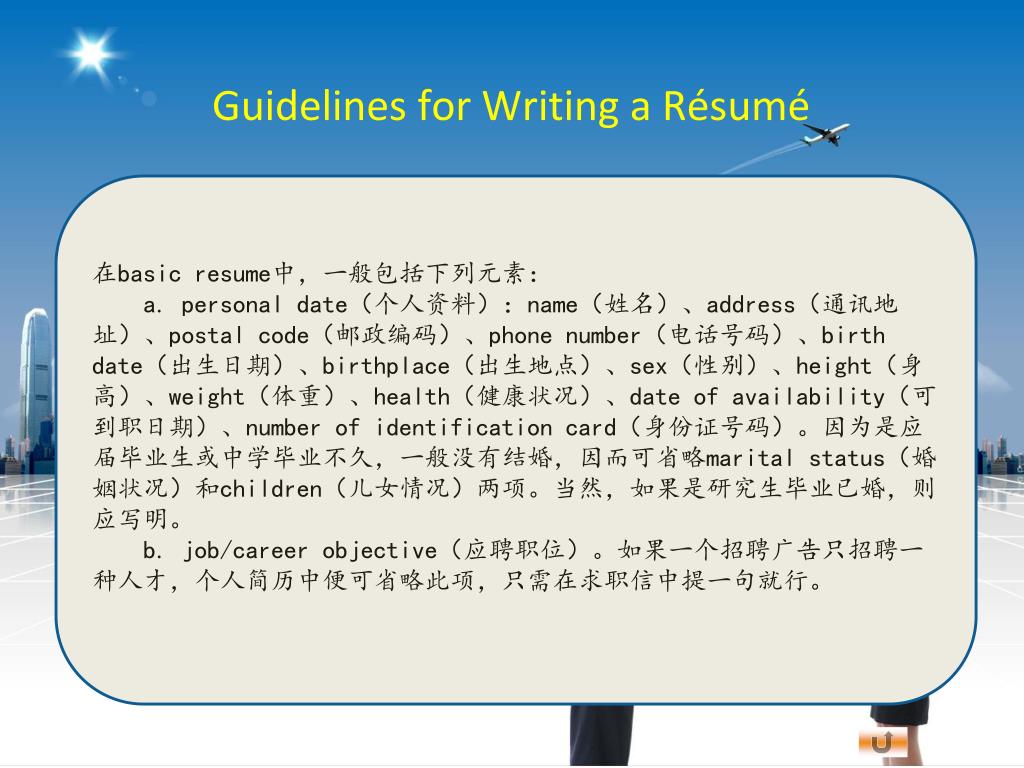 Guidelines for Writing a Résumé

在basic resume中，一般包括下列元素：

a. personal date（个人资料）：name（姓名）、address（通讯地址）、postal code（邮政编码）、phone number（电话号码）、birth date（出生日期）、birthplace（出生地点）、sex（性别）、height（身高）、weight（体重）、health（健康状况）、date of availability（可到职日期）、number of identification card（身份证号码）。因为是应届毕业生或中学毕业不久，一般没有结婚，因而可省略marital status（婚姻状况）和children（儿女情况）两项。当然，如果是研究生毕业已婚，则应写明。

b. job/career objective（应聘职位）。如果一个招聘广告只招聘一种人才，个人简历中便可省略此项，只需在求职信中提一句就行。